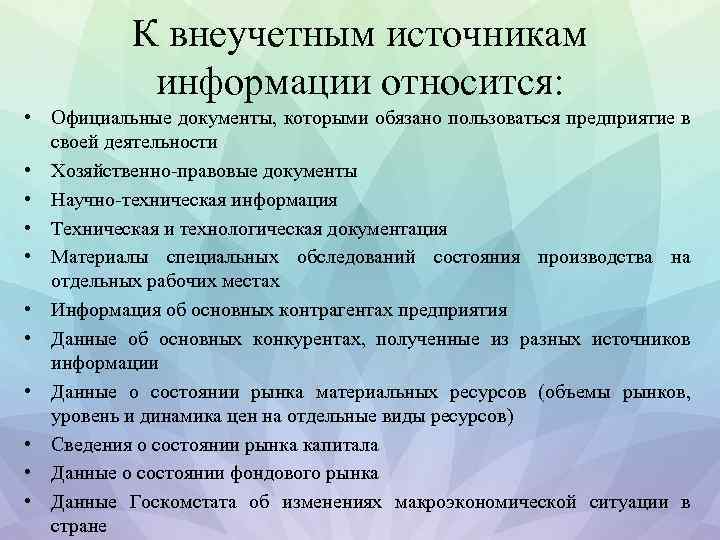 К внеучетным источникам информации относится:

• Официальные документы, которыми обязано пользоваться предприятие в своей деятельности
• Хозяйственно-правовые документы
• Научно-техническая информация
• Техническая и технологическая документация
• Материалы специальных обследований состояния производства на отдельных рабочих местах
• Информация об основных контрагентах предприятия
• Данные об основных конкурентах, полученные из разных источников информации
• Данные о состоянии рынка материальных ресурсов (объемы рынков, уровень и динамика цен на отдельные виды ресурсов)
• Сведения о состоянии рынка капитала
• Данные о состоянии фондового рынка
• Данные Госкомстата об изменениях макроэкономической ситуации в стране